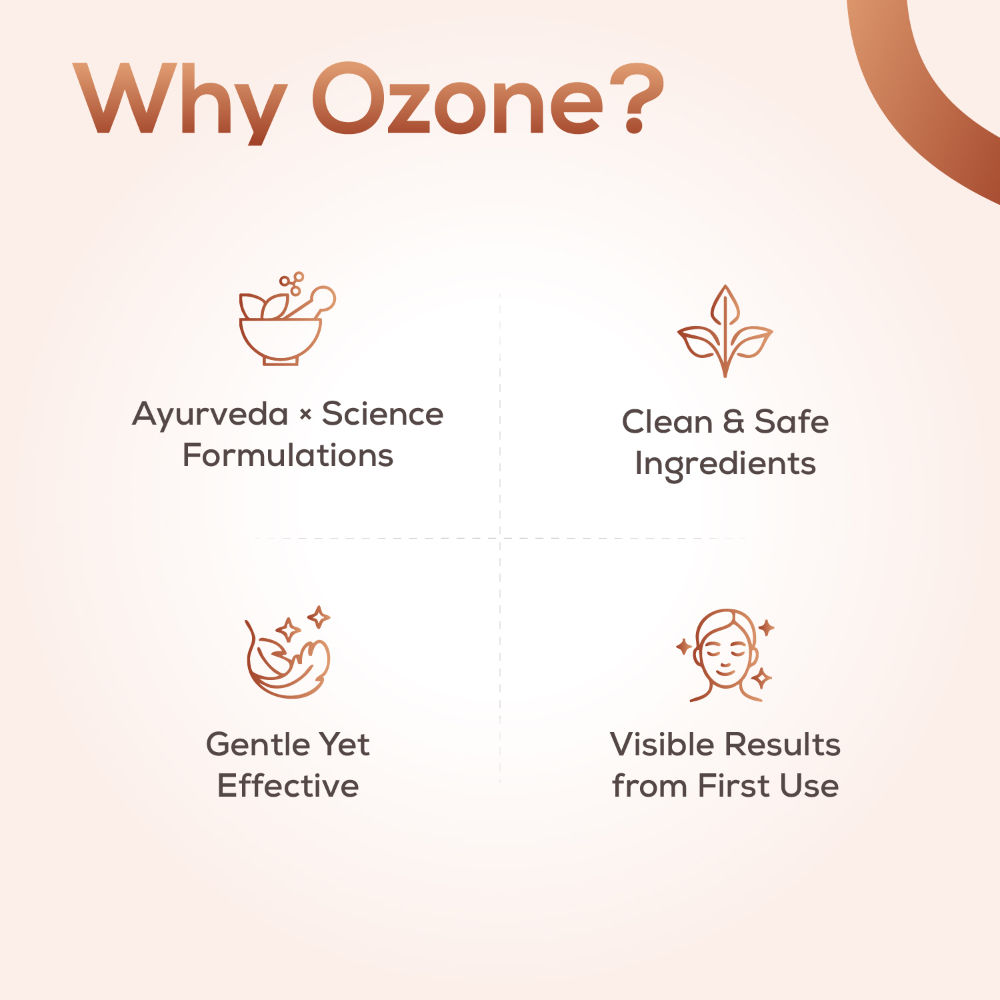 Why Ozone?

Ayurveda × Science Formulations

Clean & Safe Ingredients

Gentle Yet Effective

Visible Results from First Use